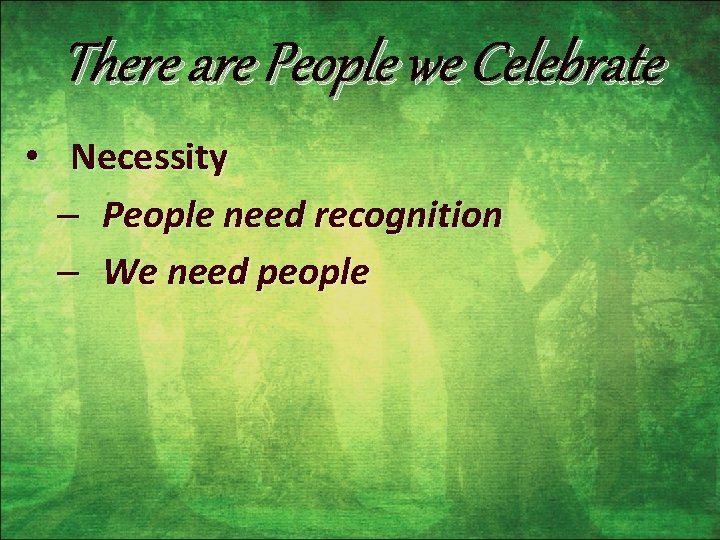 There are People we Celebrate

• Necessity
– People need recognition
– We need people